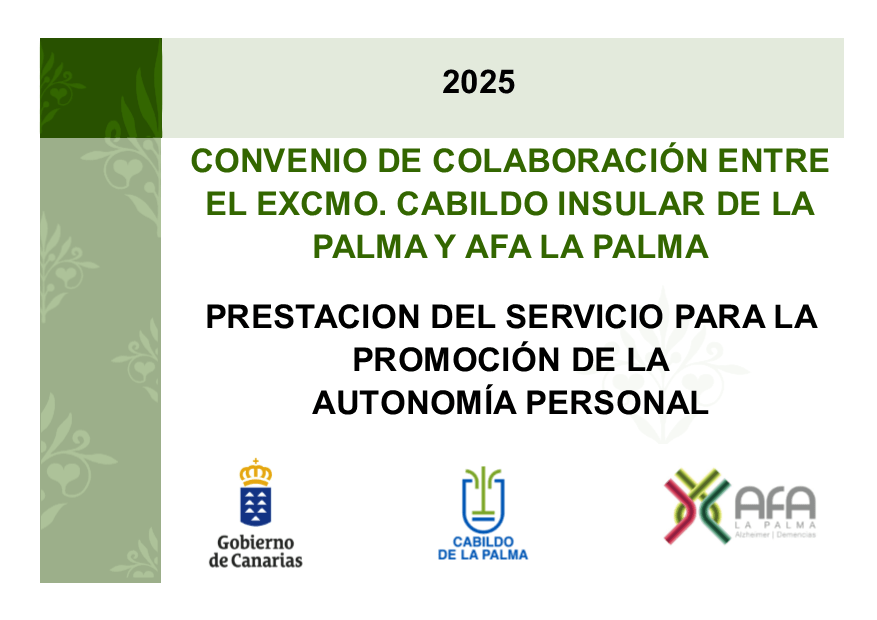 2025

CONVENIO DE COLABORACIÓN ENTRE EL EXCMO. CABILDO INSULAR DE LA PALMA Y AFA LA PALMA

PRESTACION DEL SERVICIO PARA LA PROMOCIÓN DE LA AUTONOMÍA PERSONAL

Gobierno de Canarias

CABILDO DE LA PALMA

AFA LA PALMA Alzheimer | Demencias